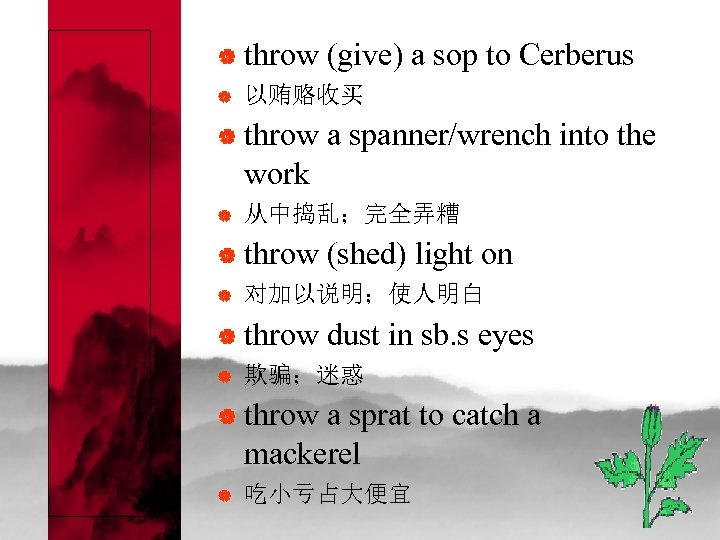 throw (give) a sop to Cerberus

以贿赂收买

throw a spanner/wrench into the work

从中捣乱；完全弄糟

throw (shed) light on

对加以说明；使人明白

throw dust in sb.s eyes

欺骗；迷惑

throw a sprat to catch a mackerel

吃小亏占大便宜